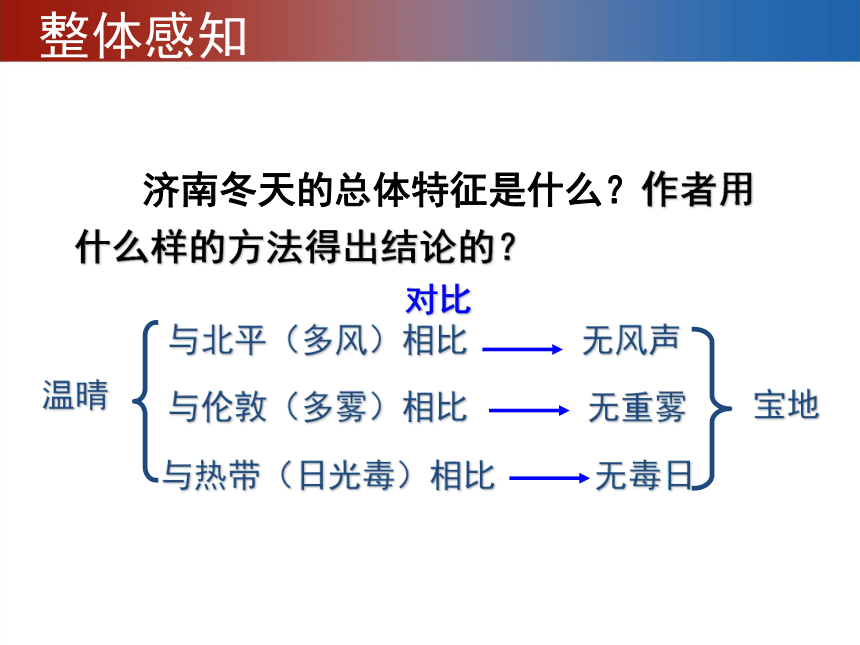 整体感知

济南冬天的总体特征是什么？作者用什么样的方法得出结论的？

对比

温晴

与北平（多风）相比 → 无风声

与伦敦（多雾）相比 → 无重雾

与热带（日光毒）相比 → 无毒日

宝地